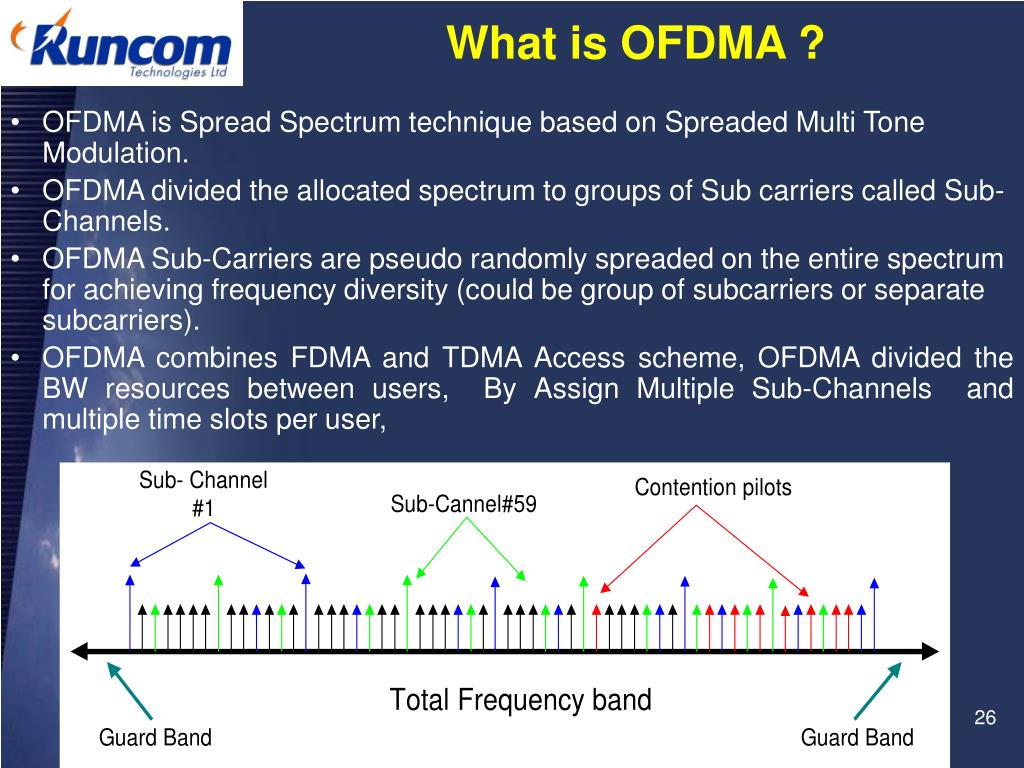 Runcom
Technologies Ltd

What is OFDMA ?

• OFDMA is Spread Spectrum technique based on Spreaded Multi Tone Modulation.
• OFDMA divided the allocated spectrum to groups of Sub carriers called Sub-Channels.
• OFDMA Sub-Carriers are pseudo randomly spreaded on the entire spectrum for achieving frequency diversity (could be group of subcarriers or separate subcarriers).
• OFDMA combines FDMA and TDMA Access scheme, OFDMA divided the BW resources between users, By Assign Multiple Sub-Channels and multiple time slots per user,

Sub- Channel #1

Sub-Cannel#59

Contention pilots

Total Frequency band

Guard Band

Guard Band

26